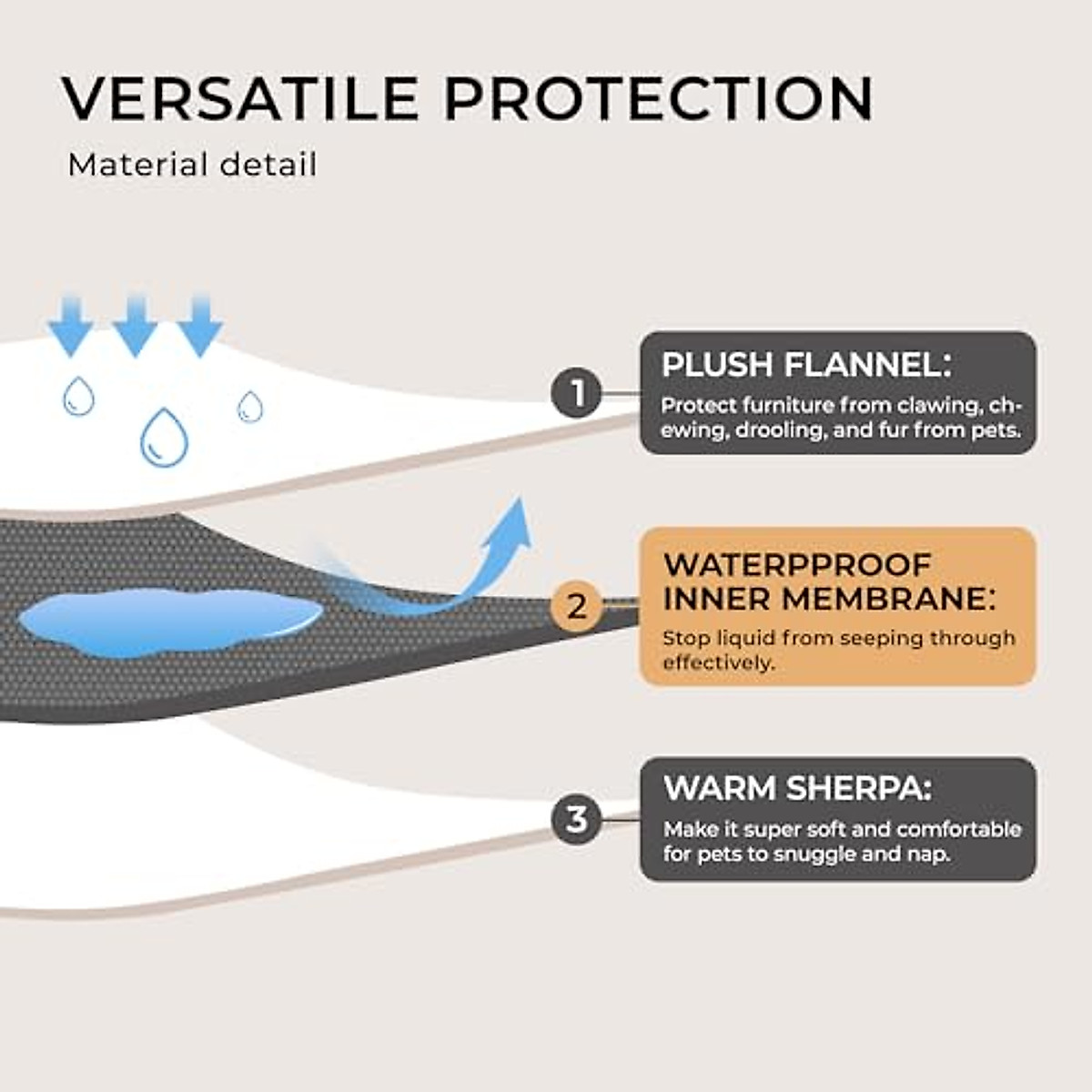 VERSATILE PROTECTION
Material detail

1
PLUSH FLANNEL:
Protect furniture from clawing, chewing, drooling, and fur from pets.

2
WATERPPROOF INNER MEMBRANE:
Stop liquid from seeping through effectively.

3
WARM SHERPA:
Make it super soft and comfortable for pets to snuggle and nap.